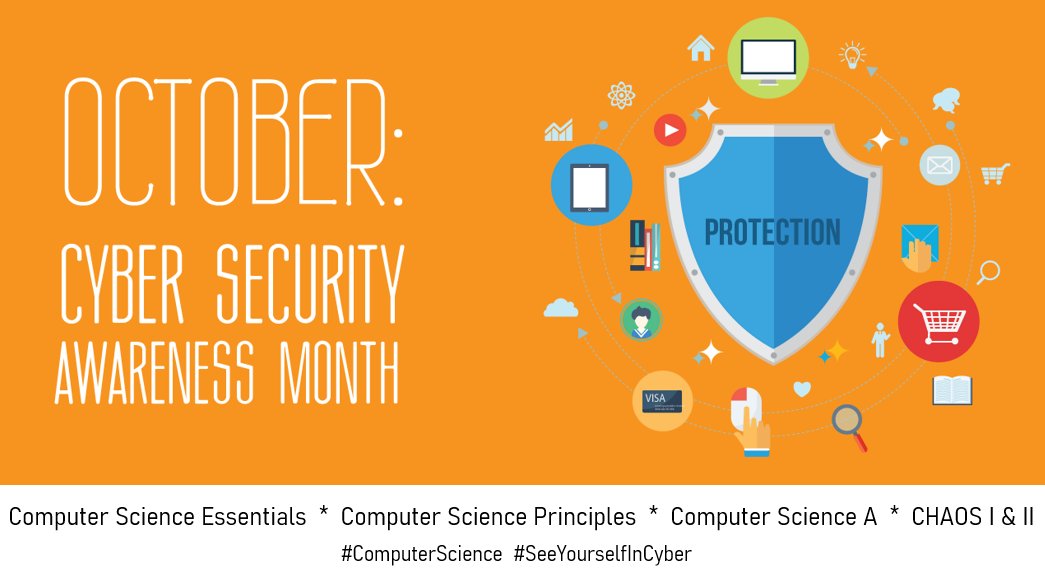 OCTOBER:
CYBER SECURITY
AWARENESS MONTH

PROTECTION

VISA

Computer Science Essentials * Computer Science Principles * Computer Science A * CHAOS I & II

#ComputerScience #SeeYourselfInCyber